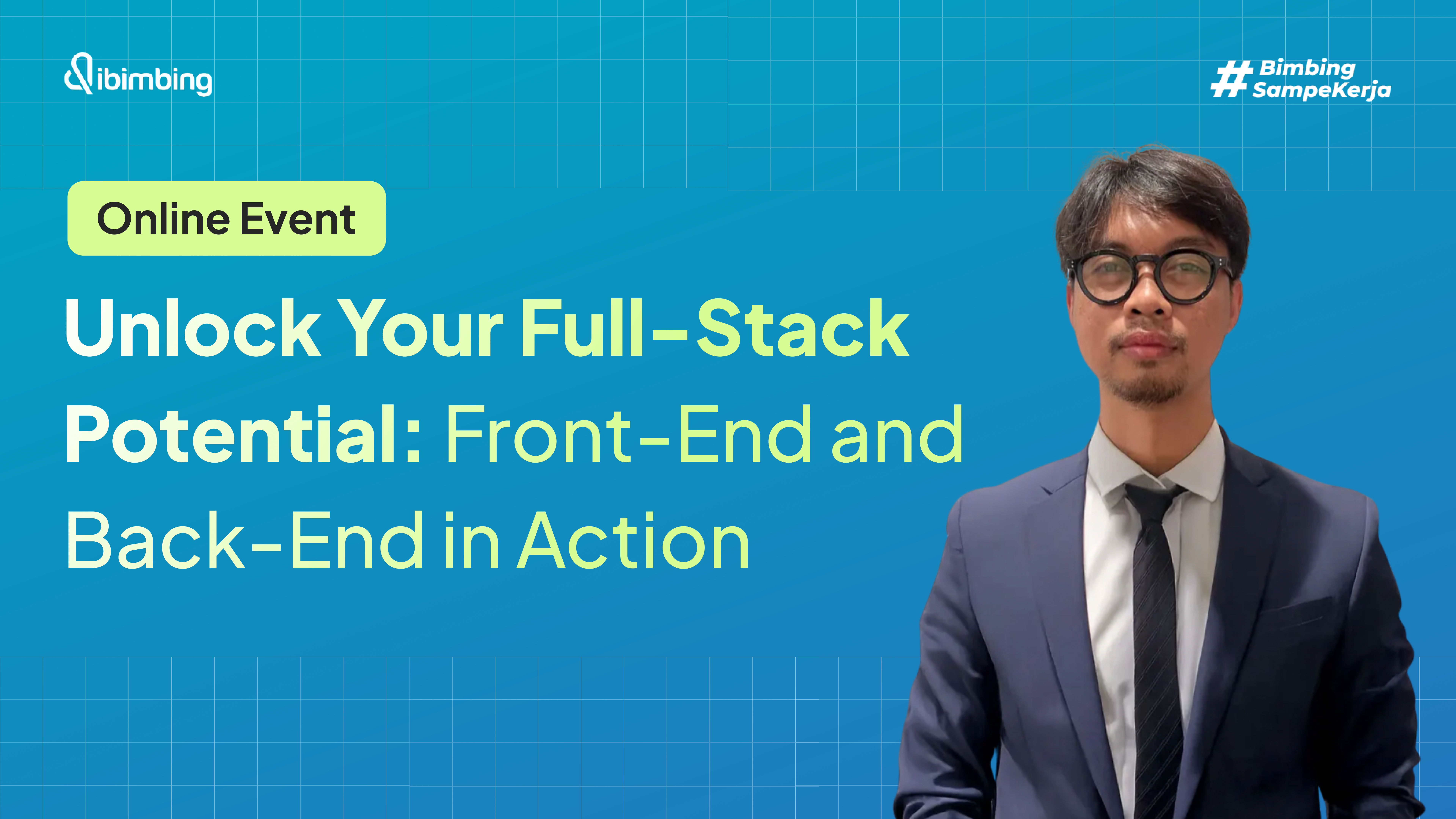 ibimbing

#Bimbing SampeKerja

Online Event

Unlock Your Full-Stack Potential: Front-End and Back-End in Action